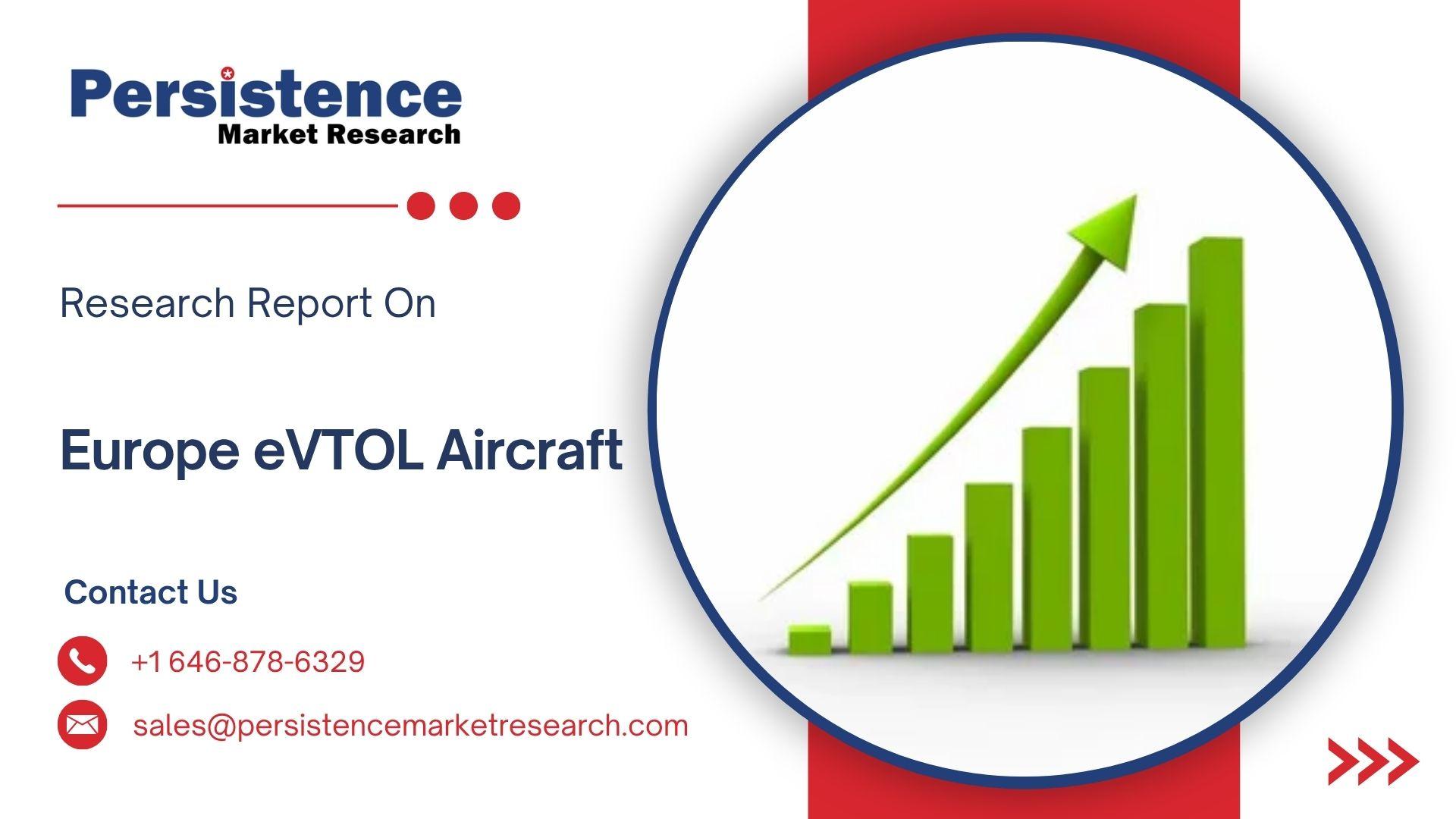 Persistence
Market Research

Research Report On

Europe eVTOL Aircraft

Contact Us

+1 646-878-6329

sales@persistencemarketresearch.com